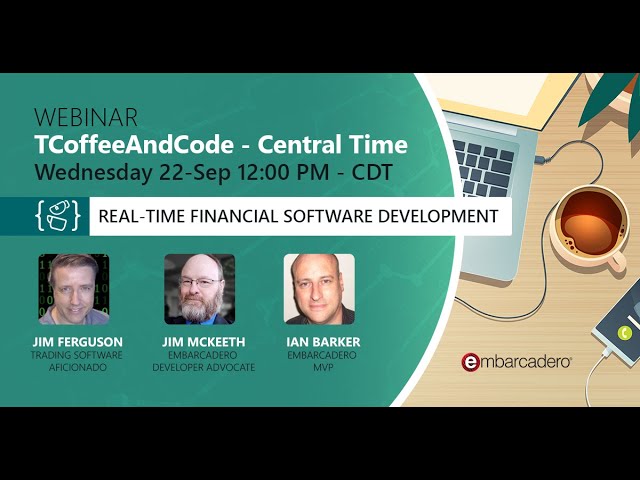 WEBINAR
TCoffeeAndCode - Central Time
Wednesday 22-Sep 12:00 PM - CDT

REAL-TIME FINANCIAL SOFTWARE DEVELOPMENT

JIM FERGUSON
TRADING SOFTWARE AFICIONADO

JIM MCKEETH
EMBARCADERO DEVELOPER ADVOCATE

IAN BARKER
EMBARCADERO MVP

embarcadero